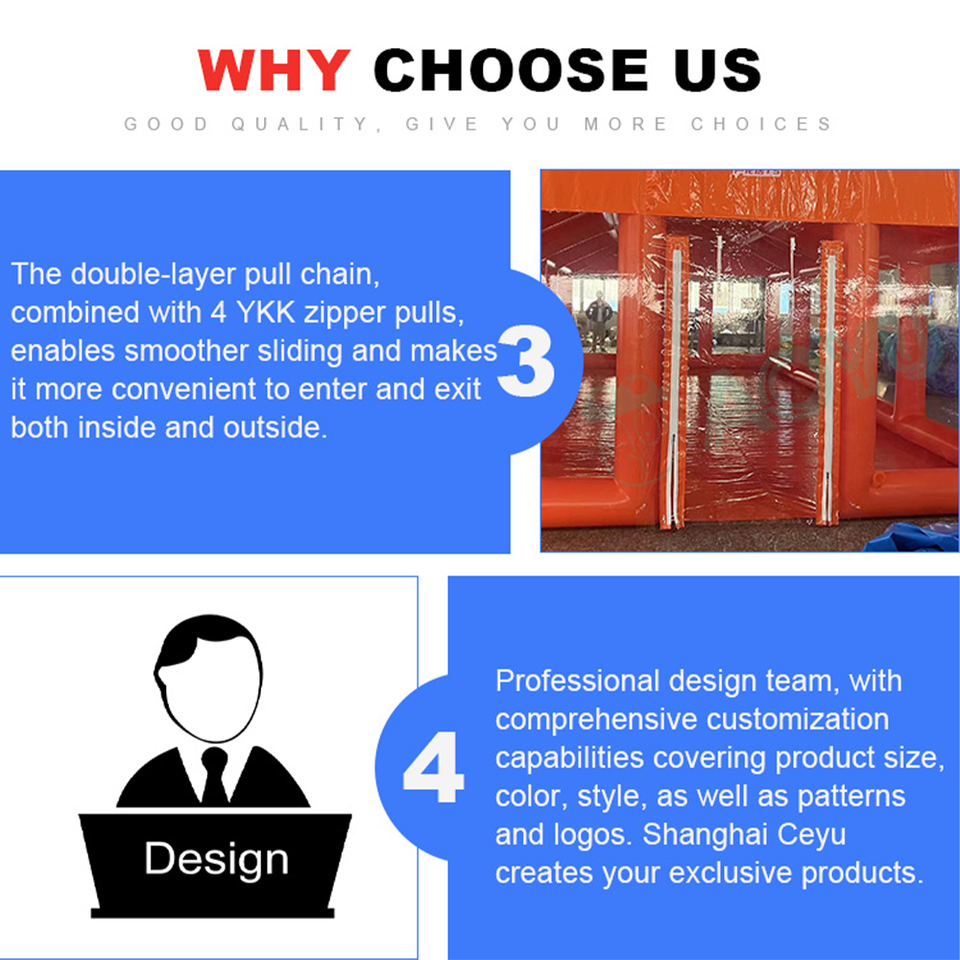 WHY CHOOSE US

GOOD QUALITY, GIVE YOU MORE CHOICES

The double-layer pull chain, combined with 4 YKK zipper pulls, enables smoother sliding and makes it more convenient to enter and exit both inside and outside.

3

Design

4

Professional design team, with comprehensive customization capabilities covering product size, color, style, as well as patterns and logos. Shanghai Ceyu creates your exclusive products.